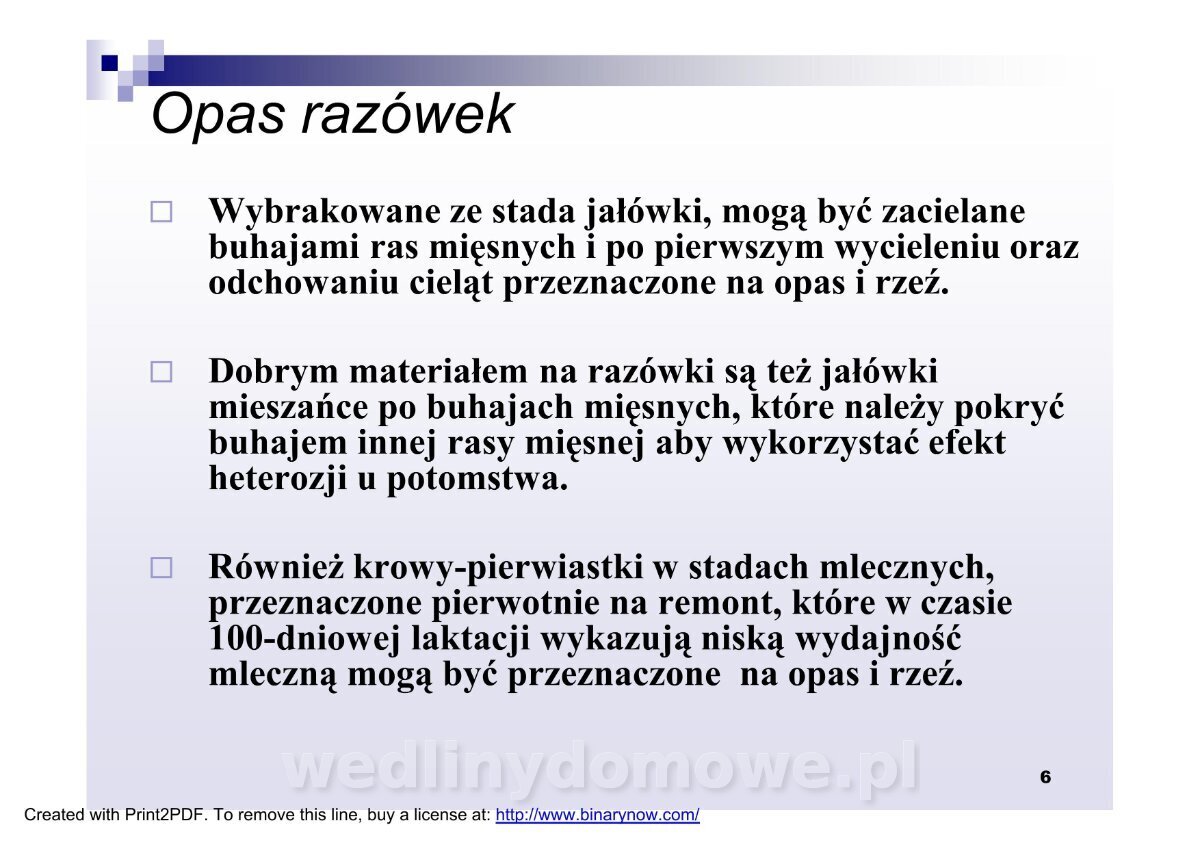 Opas razówek

□ Wybrakowane ze stada jałówki, mogą być zacielane buhajami ras mięsnych i po pierwszym wycieleniu oraz odchowaniu cieląt przeznaczone na opas i rzeź.

□ Dobrym materiałem na razówki są też jałówki mieszańce po buhajach mięsnych, które należy pokryć buhajem innej rasy mięsnej aby wykorzystać efekt heterozji u potomstwa.

□ Również krowy-pierwiastki w stadach mlecznych, przeznaczone pierwotnie na remont, które w czasie 100-dniowej laktacji wykazują niską wydajność mleczną mogą być przeznaczone na opas i rzeź.

wedlinydomowe.pl

6

Created with Print2PDF. To remove this line, buy a license at: http://www.binarynow.com/